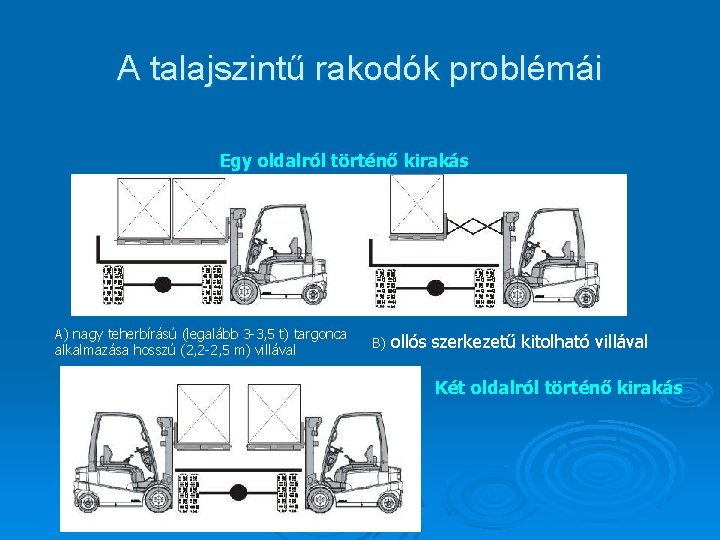 A talajszintű rakodók problémái

Egy oldalról történő kirakás

A) nagy teherbírású (legalább 3-3,5 t) targonca alkalmazása hosszú (2,2-2,5 m) villával

B) ollós szerkezetű kitolható villával

Két oldalról történő kirakás